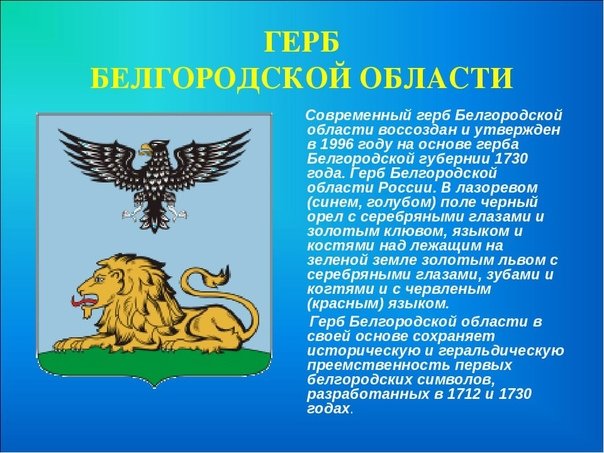 ГЕРБ
БЕЛГОРОДСКОЙ ОБЛАСТИ

Современный герб Белгородской области воссоздан и утвержден в 1996 году на основе герба Белгородской губернии 1730 года. Герб Белгородской области России. В лазоревом (синем, голубом) поле черный орел с серебряными глазами и золотым клювом, языком и костями над лежащим на зеленой земле золотым львом с серебряными глазами, зубами и когтями и с червленым (красным) языком.

Герб Белгородской области в своей основе сохраняет историческую и геральдическую преемственность первых белгородских символов, разработанных в 1712 и 1730 годах.